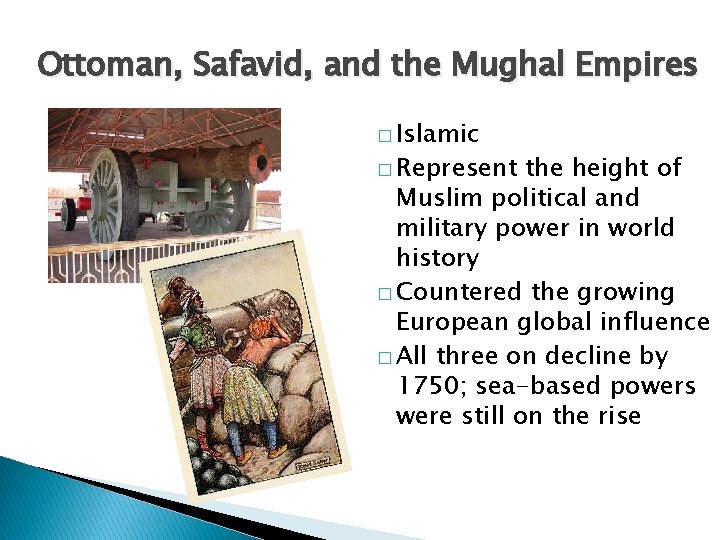 Ottoman, Safavid, and the Mughal Empires

□ Islamic
□ Represent the height of Muslim political and military power in world history
□ Countered the growing European global influence
□ All three on decline by 1750; sea-based powers were still on the rise